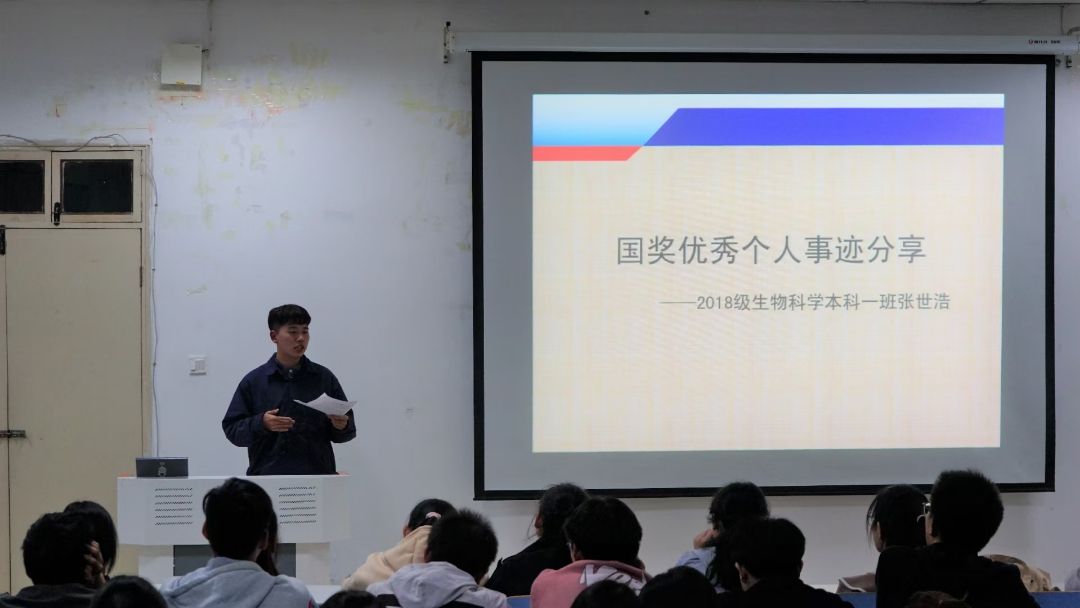 国奖优秀个人事迹分享

——2018级生物科学本科一班张世浩